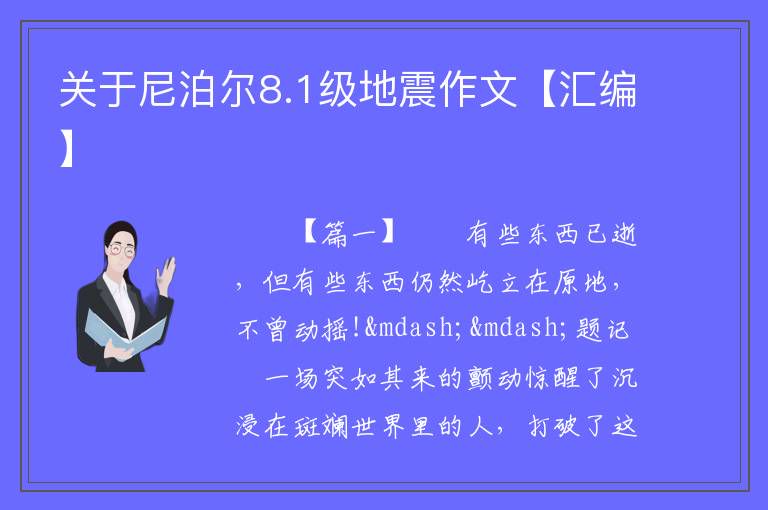 关于尼泊尔8.1级地震作文【汇编】

【篇一】　　有些东西已逝，但有些东西仍然屹立在原地，不曾动摇!&mdash;&mdash;题记

一场突如其来的颤动惊醒了沉浸在斑斓世界里的人，打破了这